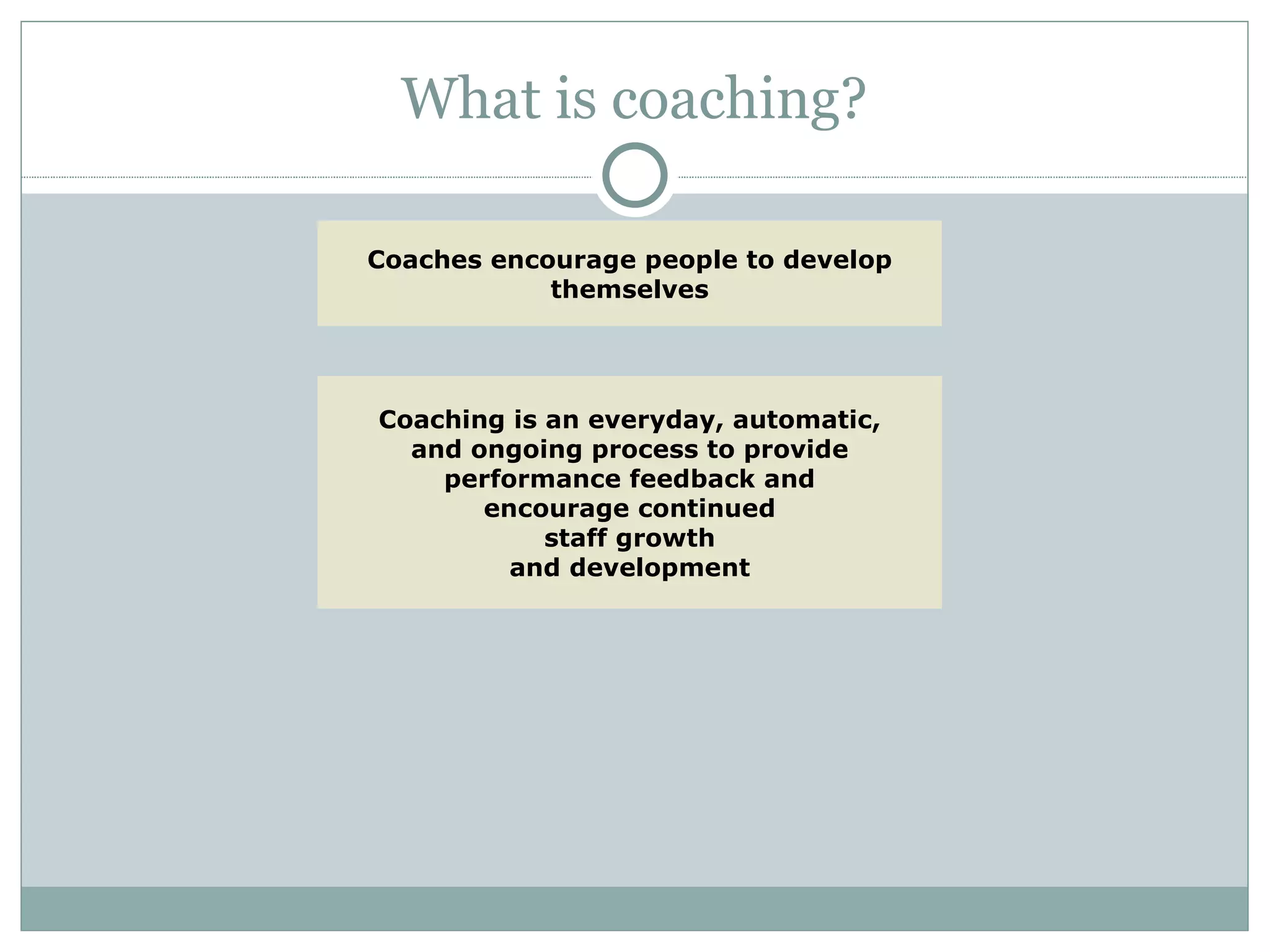 What is coaching?

Coaches encourage people to develop themselves

Coaching is an everyday, automatic, and ongoing process to provide performance feedback and encourage continued staff growth and development